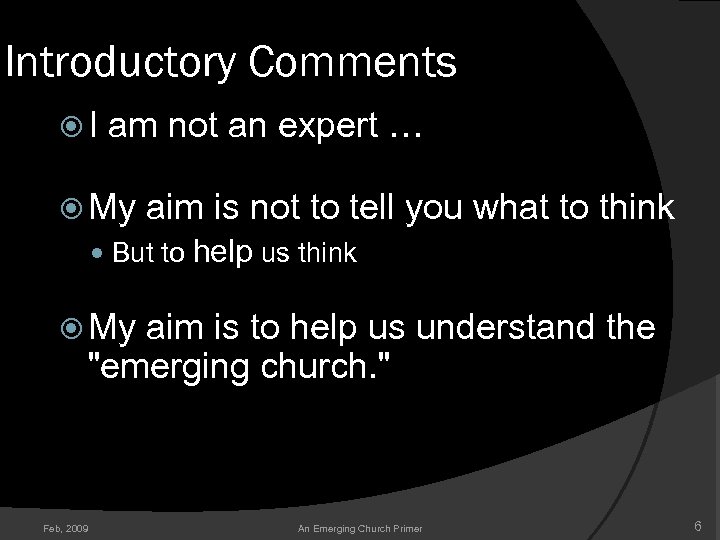 Introductory Comments

I am not an expert …

My aim is not to tell you what to think

But to help us think

My aim is to help us understand the "emerging church."

Feb, 2009

An Emerging Church Primer

6